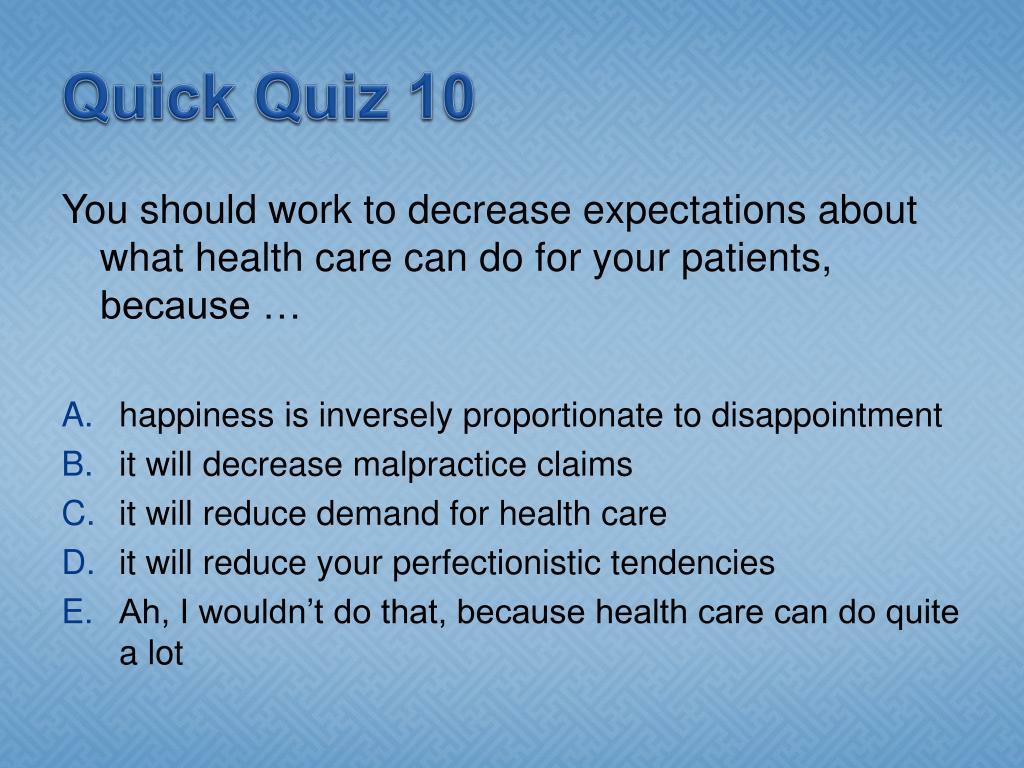 Quick Quiz 10

You should work to decrease expectations about what health care can do for your patients, because …

A. happiness is inversely proportionate to disappointment
B. it will decrease malpractice claims
C. it will reduce demand for health care
D. it will reduce your perfectionistic tendencies
E. Ah, I wouldn’t do that, because health care can do quite a lot